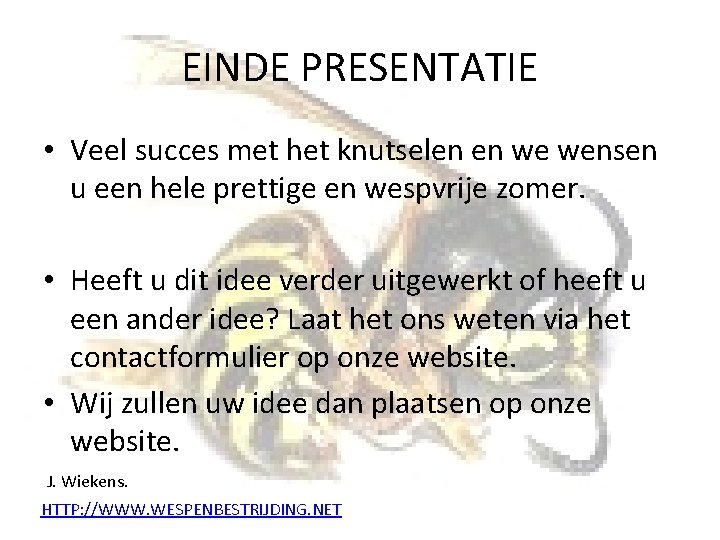 EINDE PRESENTATIE

• Veel succes met het knutselen en we wensen u een hele prettige en wespvrije zomer.

• Heeft u dit idee verder uitgewerkt of heeft u een ander idee? Laat het ons weten via het contactformulier op onze website.

• Wij zullen uw idee dan plaatsen op onze website.

J. Wiekens.

HTTP://WWW.WESPENBESTRIJDING.NET